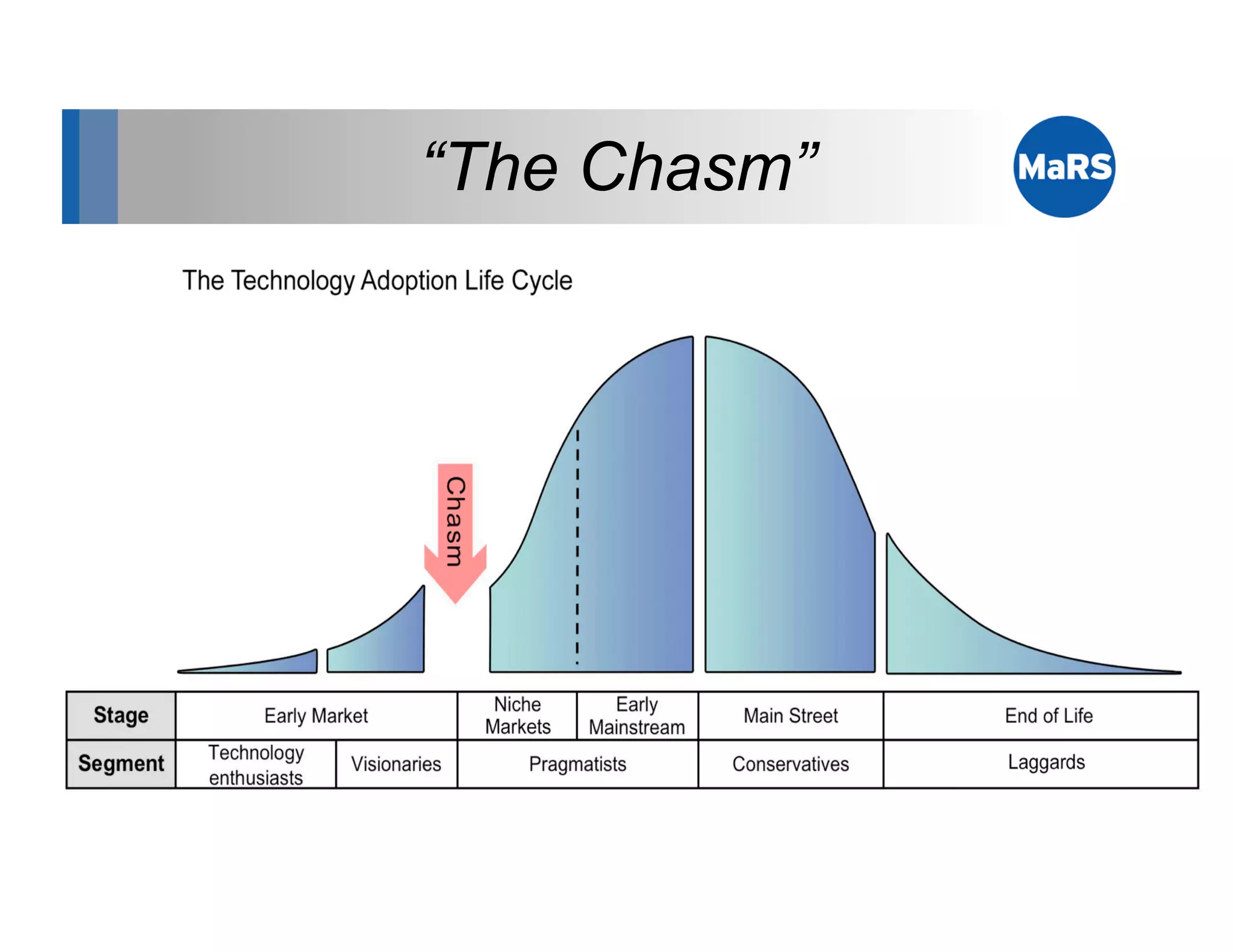 “The Chasm”

MaRS

The Technology Adoption Life Cycle

Chasm

| Stage | Early Market | | Niche Markets | Early Mainstream | Main Street | End of Life |
|---|---|---|---|---|---|---|
| Segment | Technology enthusiasts | Visionaries | Pragmatists | | Conservatives | Laggards |